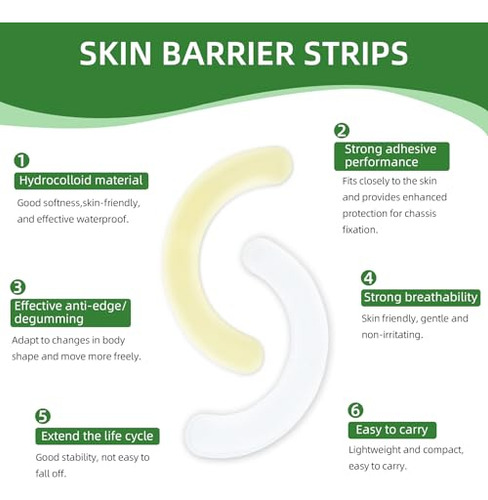 SKIN BARRIER STRIPS

1
Hydrocolloid material
Good softness,skin-friendly, and effective waterproof.

2
Strong adhesive performance
Fits closely to the skin and provides enhanced protection for chassis fixation.

3
Effective anti-edge/ degumming
Adapt to changes in body shape and move more freely.

4
Strong breathability
Skin friendly, gentle and non-irritating.

5
Extend the life cycle
Good stability, not easy to fall off.

6
Easy to carry
Lightweight and compact, easy to carry.